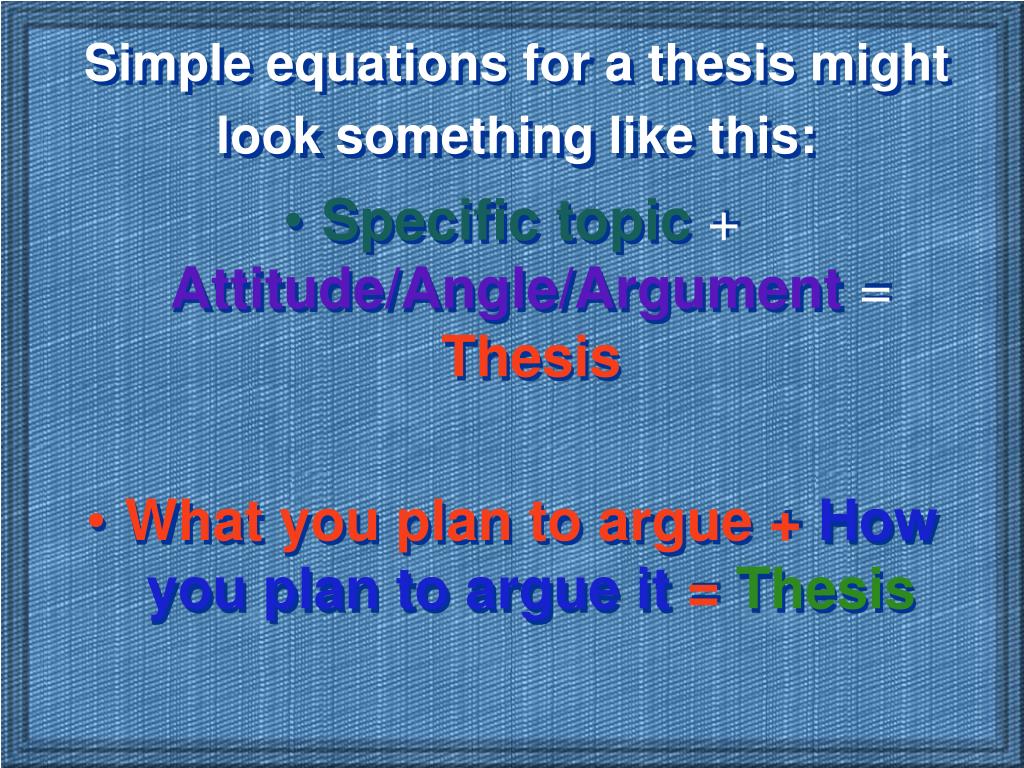 Simple equations for a thesis might look something like this:

• Specific topic + Attitude/Angle/Argument = Thesis

• What you plan to argue + How you plan to argue it = Thesis